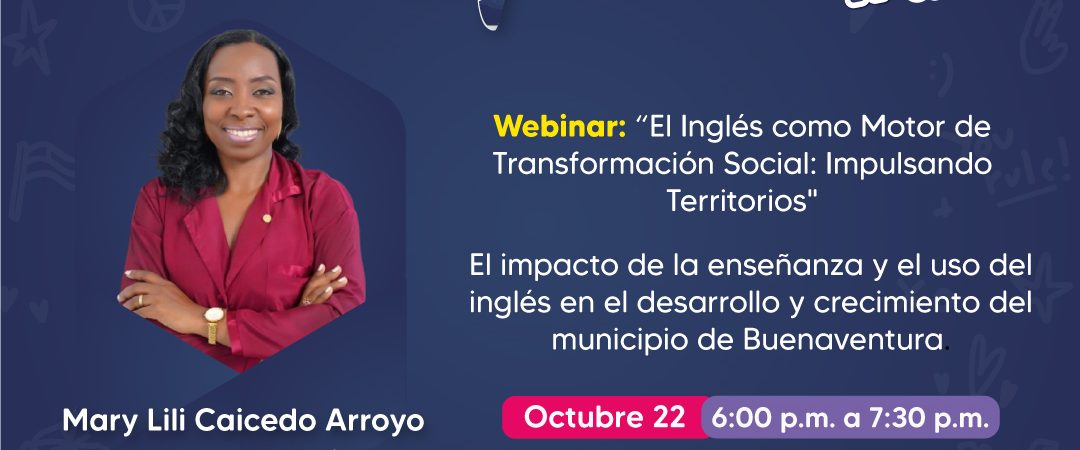 Webinar: “El Inglés como Motor de Transformación Social: Impulsando Territorios"

El impacto de la enseñanza y el uso del inglés en el desarrollo y crecimiento del municipio de Buenaventura.

Mary Lili Caicedo Arroyo

Octubre 22

6:00 p.m. a 7:30 p.m.